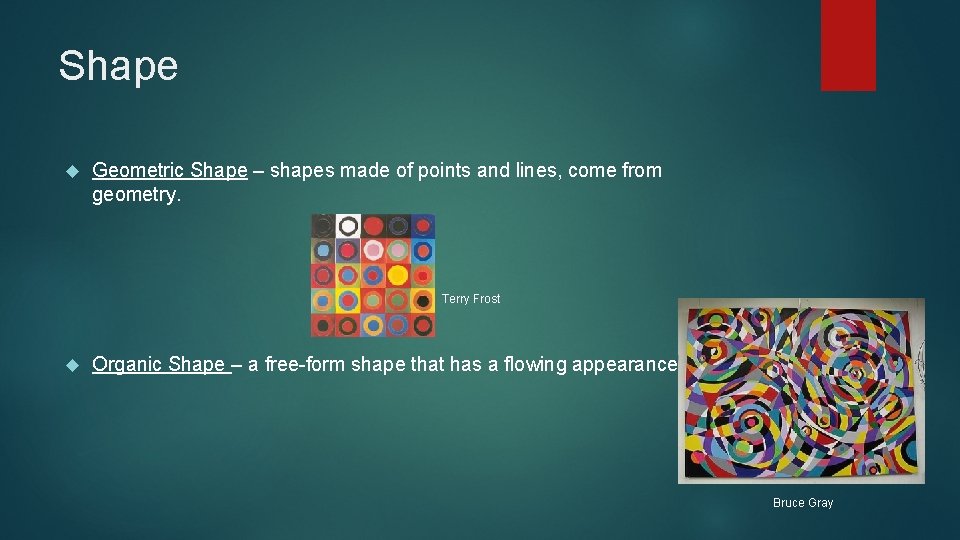 Shape

Geometric Shape – shapes made of points and lines, come from geometry.

Terry Frost

Organic Shape – a free-form shape that has a flowing appearance

Bruce Gray